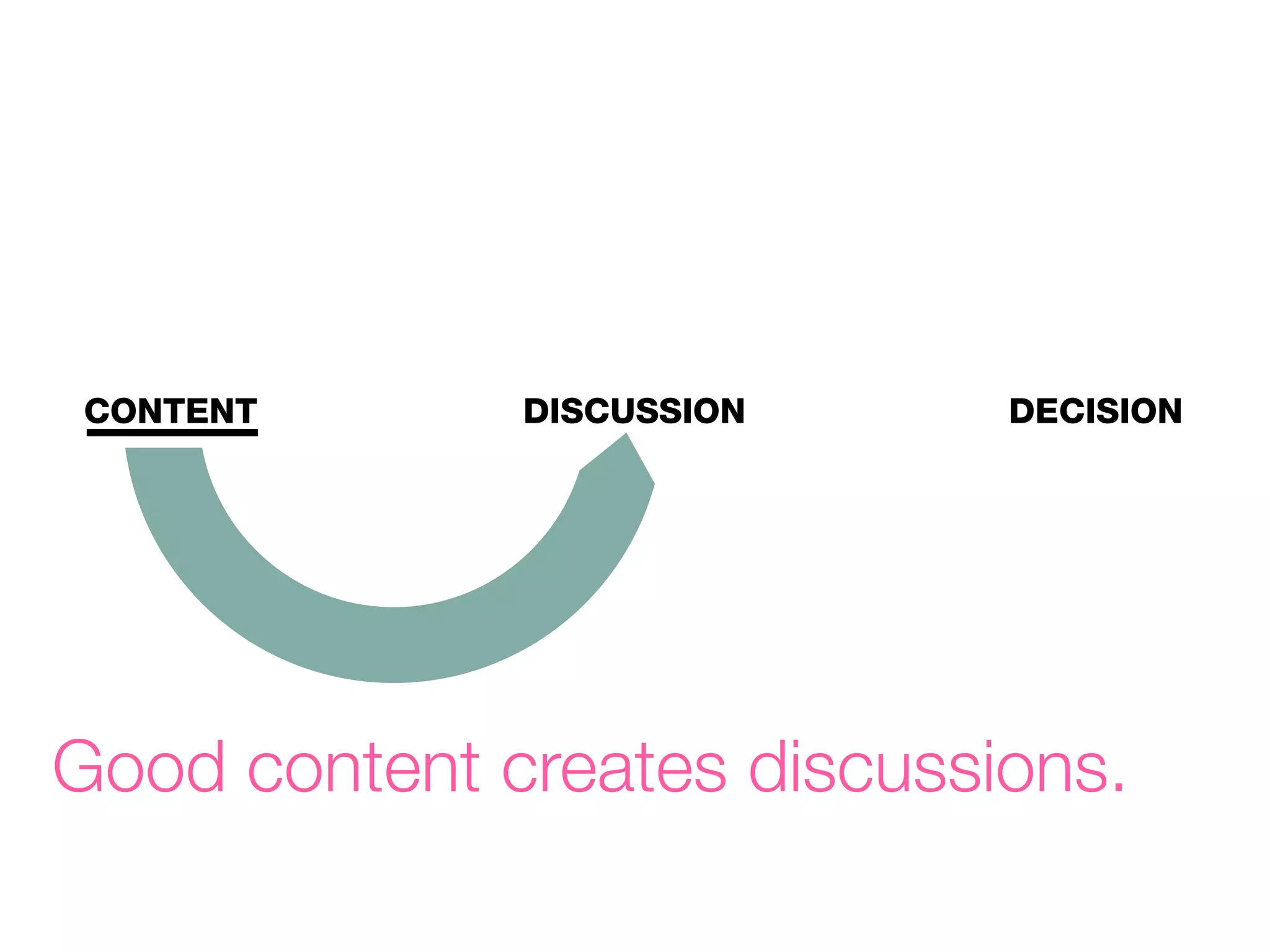 CONTENT DISCUSSION DECISION

Good content creates discussions.